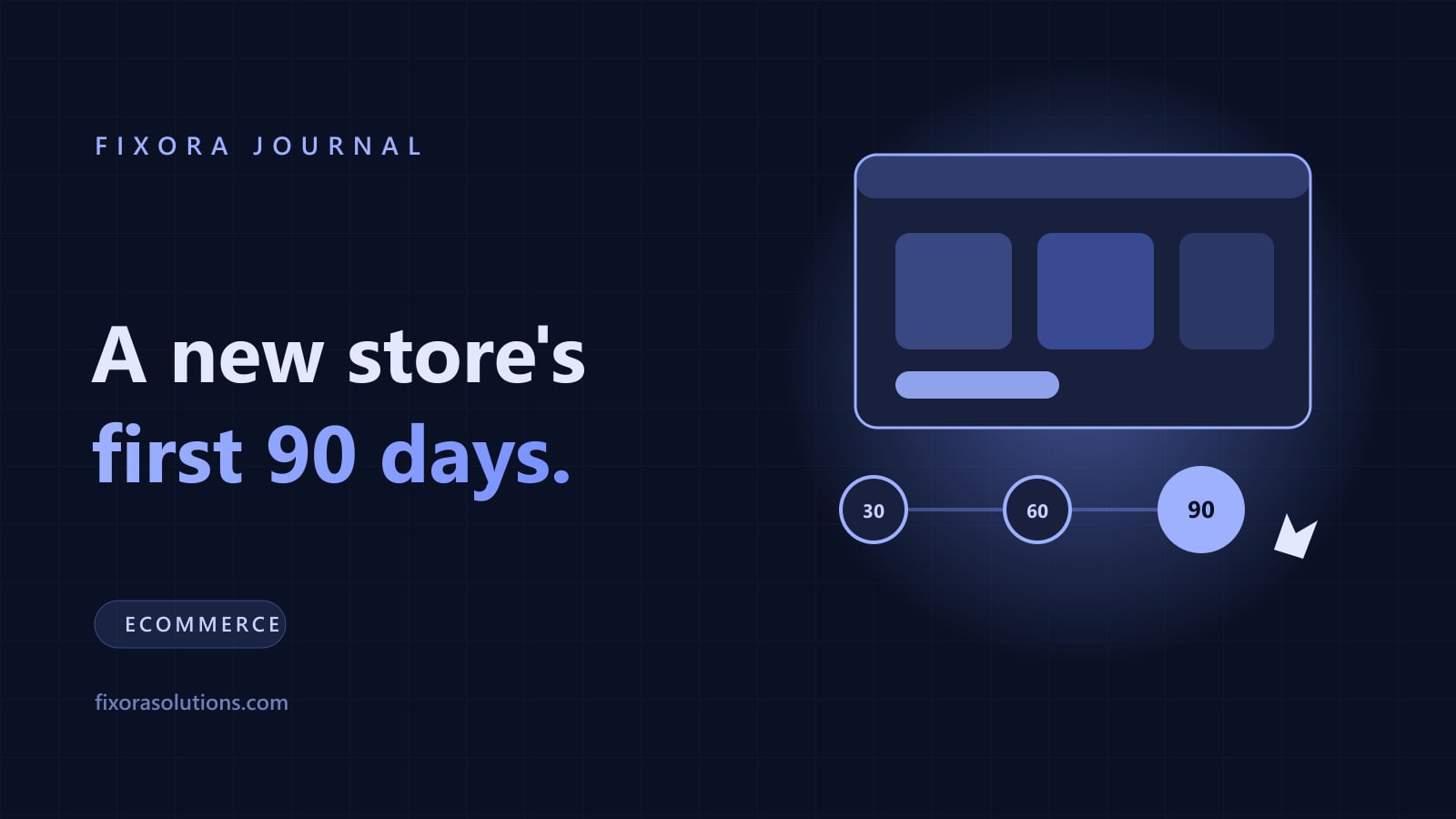 FIXORA JOURNAL

A new store's first 90 days.

ECOMMERCE

fixorasolutions.com

30
60
90